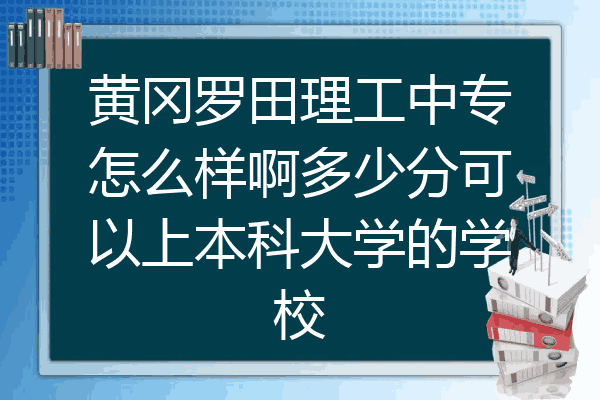 黄冈罗田理工中专怎么样啊多少分可以上本科大学的学校